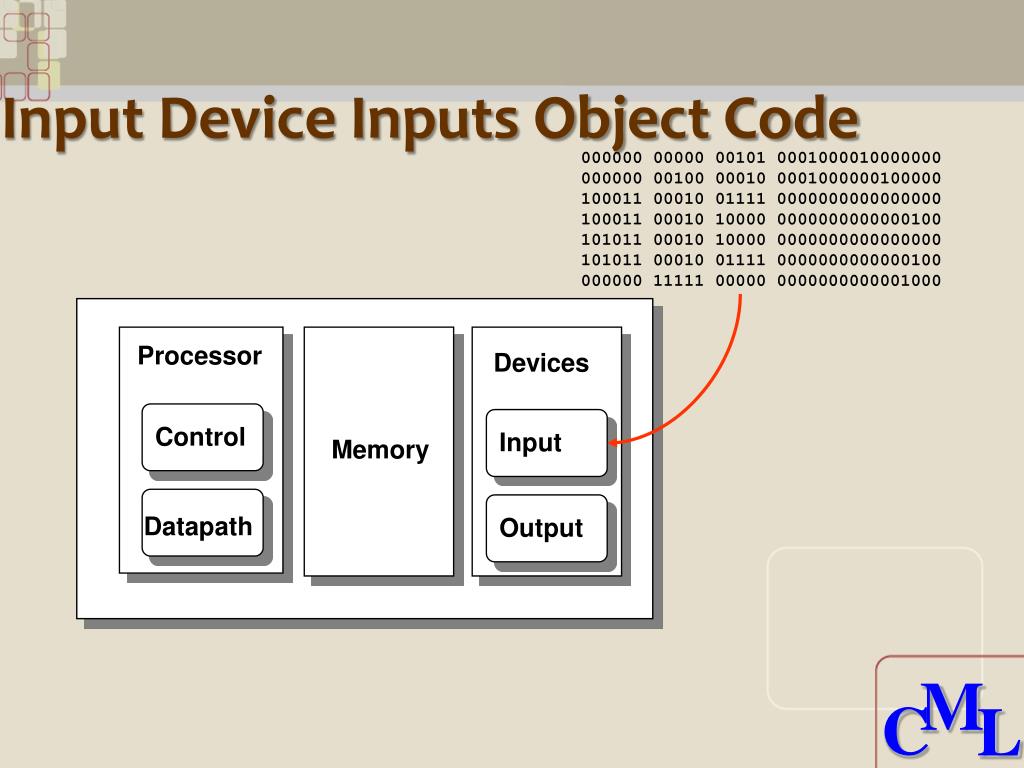 Input Device Inputs Object Code

000000 00000 00101 0001000010000000
000000 00100 00010 0001000000100000
100011 00010 01111 0000000000000000
100011 00010 10000 0000000000000100
101011 00010 10000 0000000000000000
101011 00010 01111 0000000000000100
000000 11111 00000 0000000000001000

Processor

Control

Datapath

Memory

Devices

Input

Output

CML